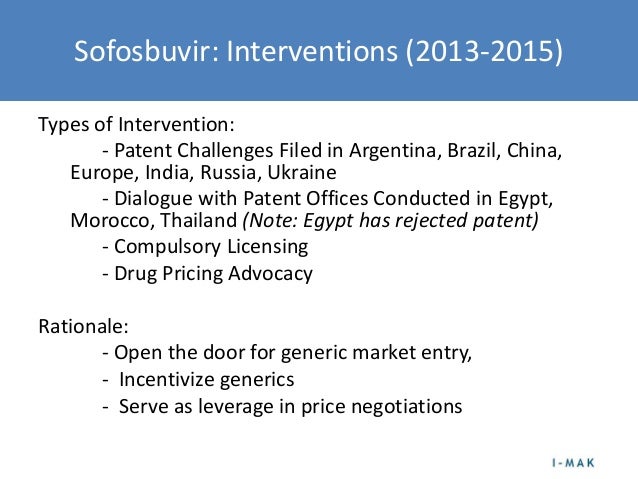 Sofosbuvir: Interventions (2013-2015)

Types of Intervention:

- Patent Challenges Filed in Argentina, Brazil, China, Europe, India, Russia, Ukraine

- Dialogue with Patent Offices Conducted in Egypt, Morocco, Thailand (Note: Egypt has rejected patent)

- Compulsory Licensing

- Drug Pricing Advocacy

Rationale:

- Open the door for generic market entry,

- Incentivize generics

- Serve as leverage in price negotiations

I-MAK